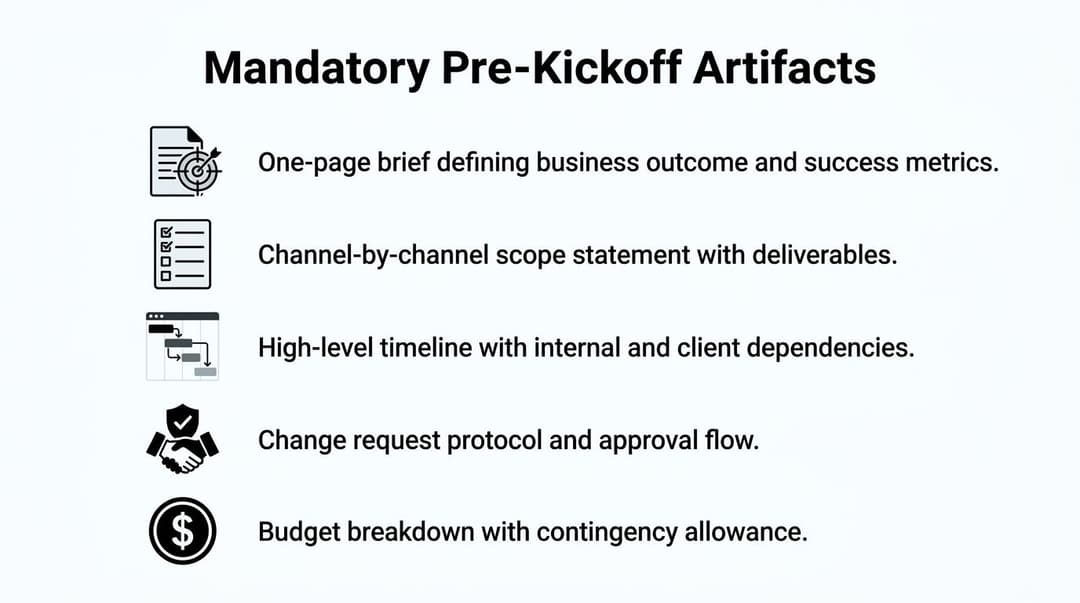 Mandatory Pre-Kickoff Artifacts

One-page brief defining business outcome and success metrics.

Channel-by-channel scope statement with deliverables.

High-level timeline with internal and client dependencies.

Change request protocol and approval flow.

$

Budget breakdown with contingency allowance.